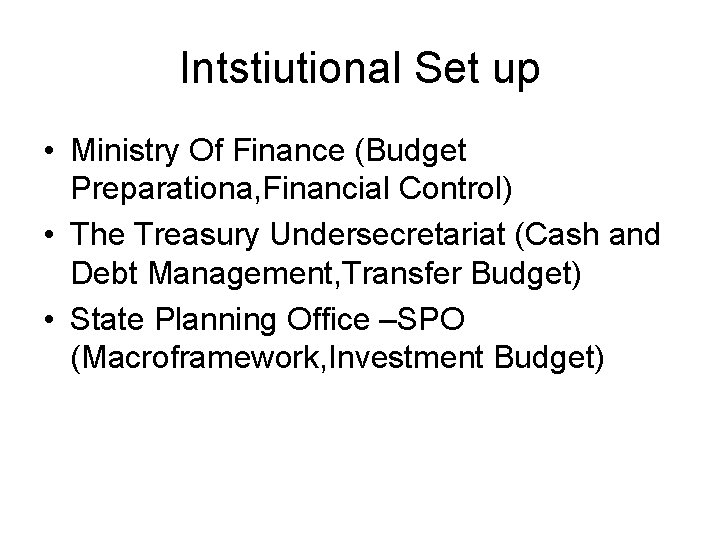 Intstiutional Set up

• Ministry Of Finance (Budget Preparationa,Financial Control)
• The Treasury Undersecretariat (Cash and Debt Management,Transfer Budget)
• State Planning Office –SPO (Macroframework,Investment Budget)